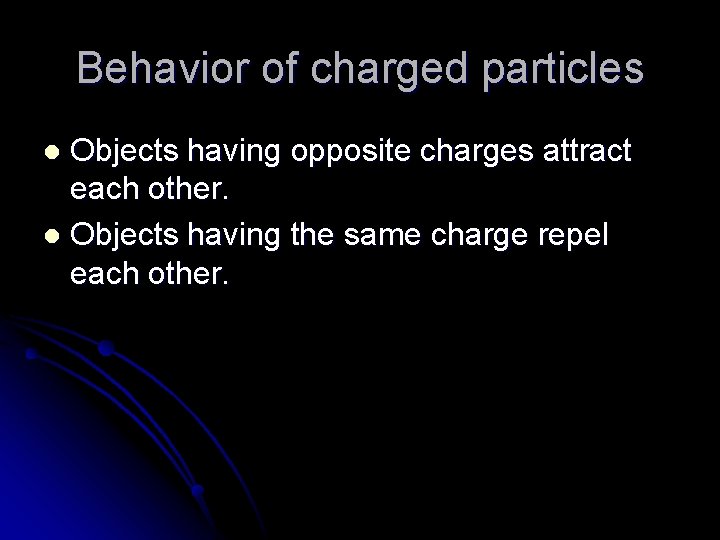 Behavior of charged particles

- Objects having opposite charges attract each other.
- Objects having the same charge repel each other.